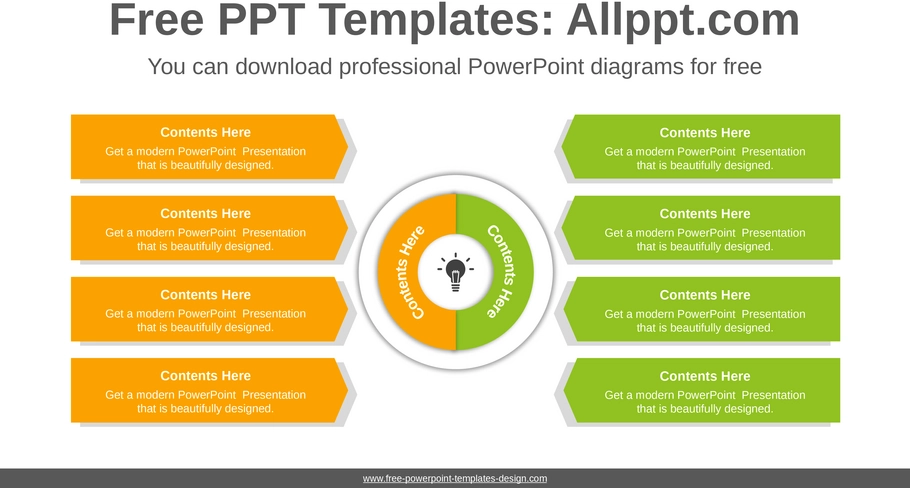 Free PPT Templates: Allppt.com

You can download professional PowerPoint diagrams for free

Contents Here
Get a modern PowerPoint Presentation that is beautifully designed.

Contents Here
Get a modern PowerPoint Presentation that is beautifully designed.

Contents Here
Get a modern PowerPoint Presentation that is beautifully designed.

Contents Here
Get a modern PowerPoint Presentation that is beautifully designed.

Contents Here

Contents Here

Contents Here
Get a modern PowerPoint Presentation that is beautifully designed.

Contents Here
Get a modern PowerPoint Presentation that is beautifully designed.

Contents Here
Get a modern PowerPoint Presentation that is beautifully designed.

Contents Here
Get a modern PowerPoint Presentation that is beautifully designed.

www.free-powerpoint-templates-design.com